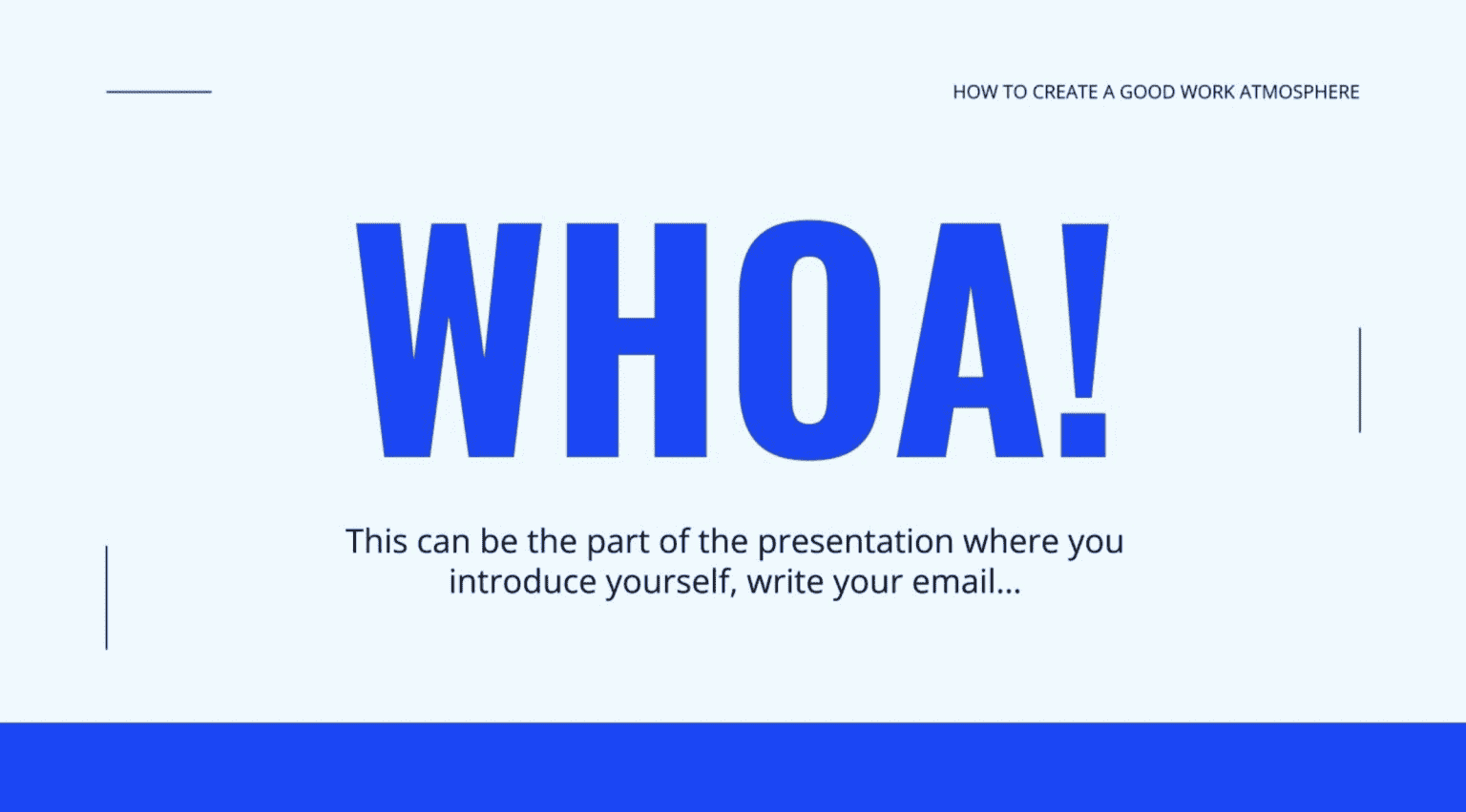 HOW TO CREATE A GOOD WORK ATMOSPHERE

WHOA!

This can be the part of the presentation where you introduce yourself, write your email...